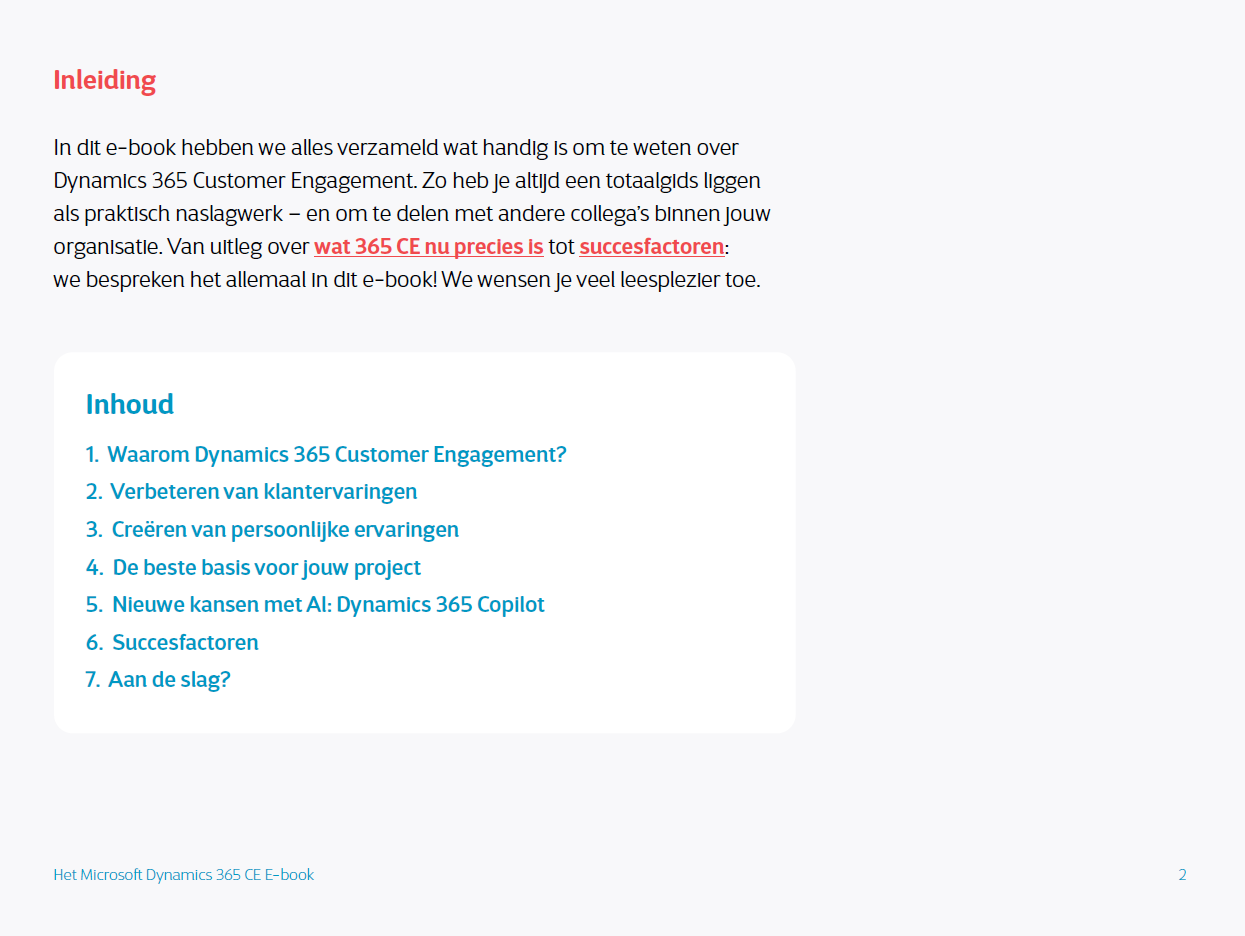 Inleiding

In dit e-book hebben we alles verzameld wat handig is om te weten over Dynamics 365 Customer Engagement. Zo heb je altijd een totaalgids liggen als praktisch naslagwerk – en om te delen met andere collega's binnen jouw organisatie. Van uitleg over wat 365 CE nu precies is tot succesfactoren: we bespreken het allemaal in dit e-book! We wensen je veel leesplezier toe.

Inhoud

1. Waarom Dynamics 365 Customer Engagement?
2. Verbeteren van klantervaringen
3. Creëren van persoonlijke ervaringen
4. De beste basis voor jouw project
5. Nieuwe kansen met AI: Dynamics 365 Copilot
6. Succesfactoren
7. Aan de slag?

Het Microsoft Dynamics 365 CE E-book

2